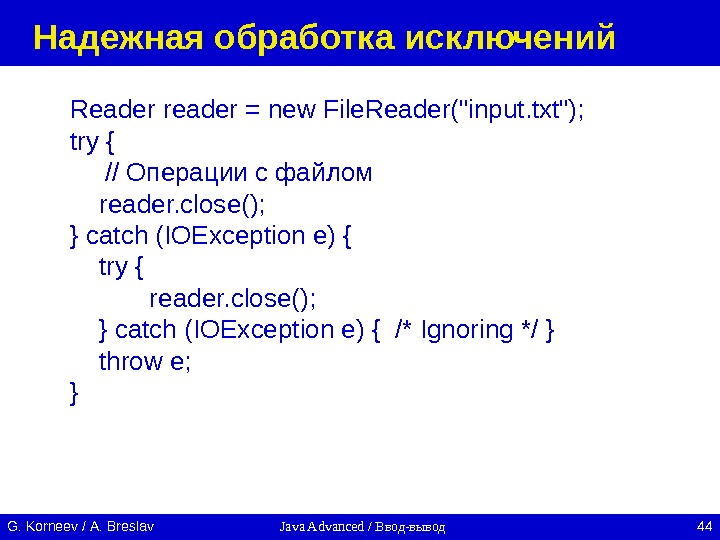 Надежная обработка исключений

Reader reader = new FileReader("input.txt");
try {
    // Операции с файлом
    reader.close();
} catch (IOException e) {
    try {
        reader.close();
    } catch (IOException e) {  /* Ignoring */ }
    throw e;
}

G. Korneev / A. Breslav

Java Advanced / Ввод-вывод

44